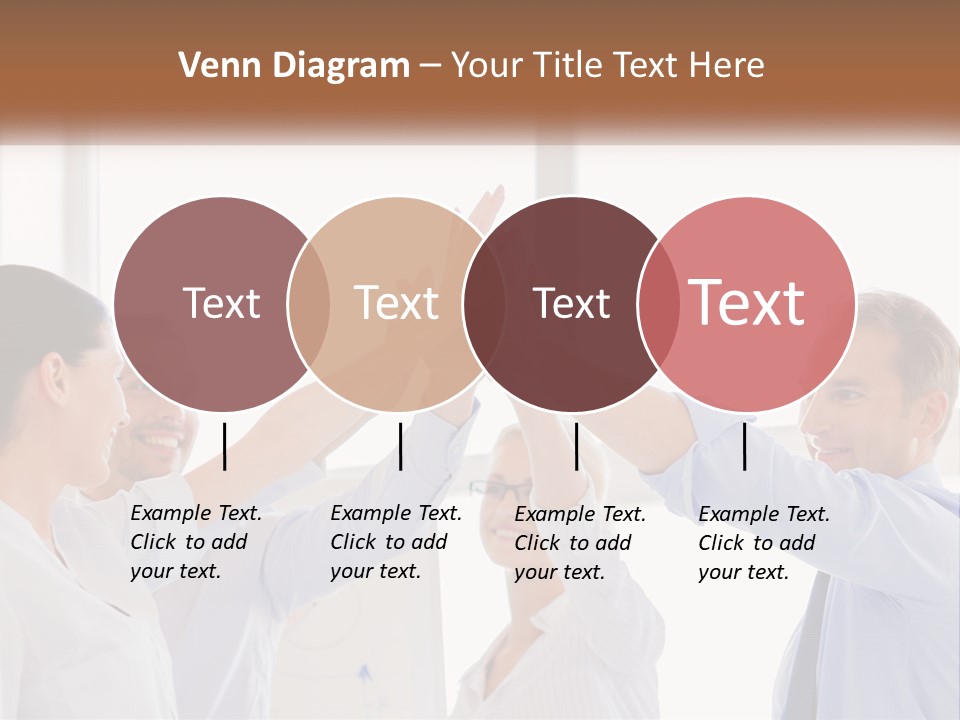 Venn Diagram – Your Title Text Here

Text

Text

Text

Text

Example Text. Click to add your text.

Example Text. Click to add your text.

Example Text. Click to add your text.

Example Text. Click to add your text.